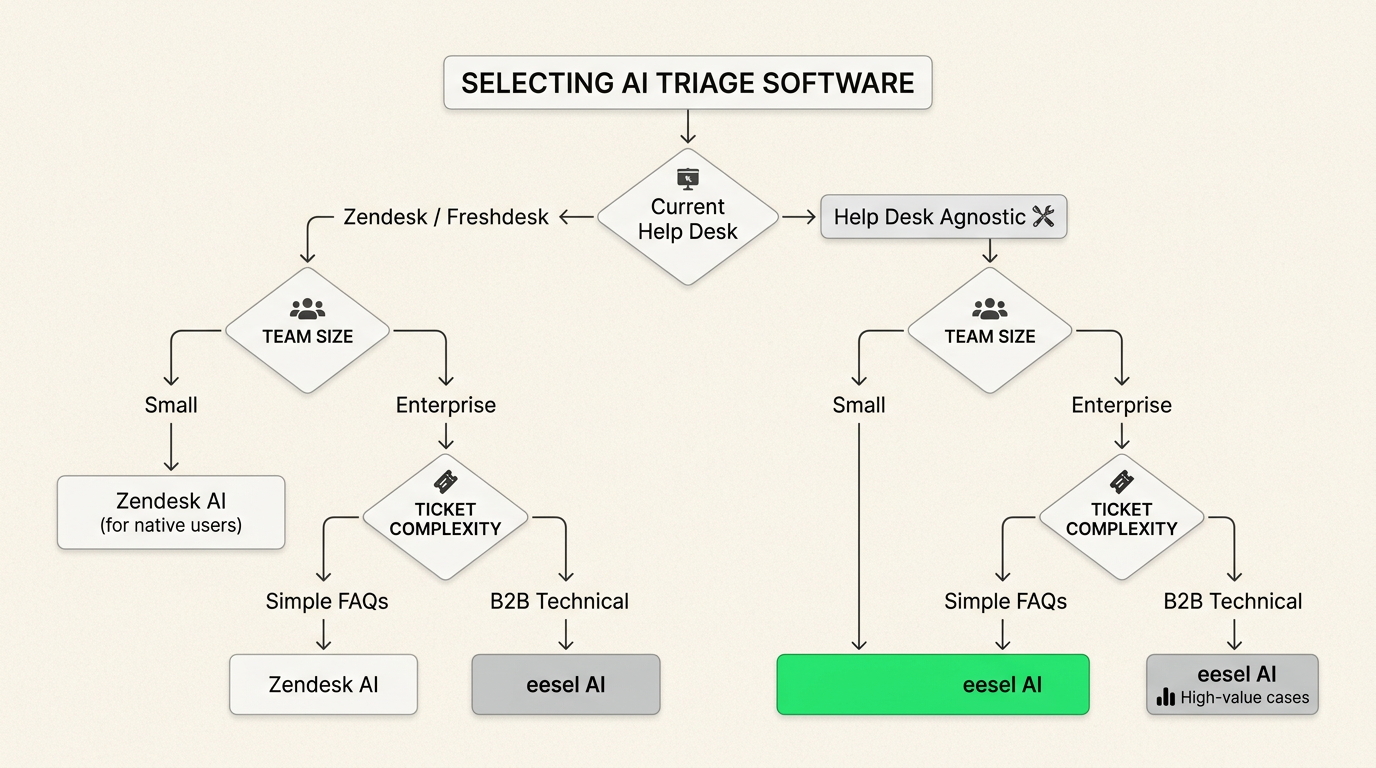 SELECTING AI TRIAGE SOFTWARE

Current Help Desk

Zendesk / Freshdesk

Help Desk Agnostic

TEAM SIZE

Small

Enterprise

Zendesk AI
(for native users)

TICKET COMPLEXITY

Simple FAQs

B2B Technical

Zendesk AI

eesel AI

TEAM SIZE

Small

Enterprise

TICKET COMPLEXITY

Simple FAQs

B2B Technical

eesel AI

eesel AI
High-value cases